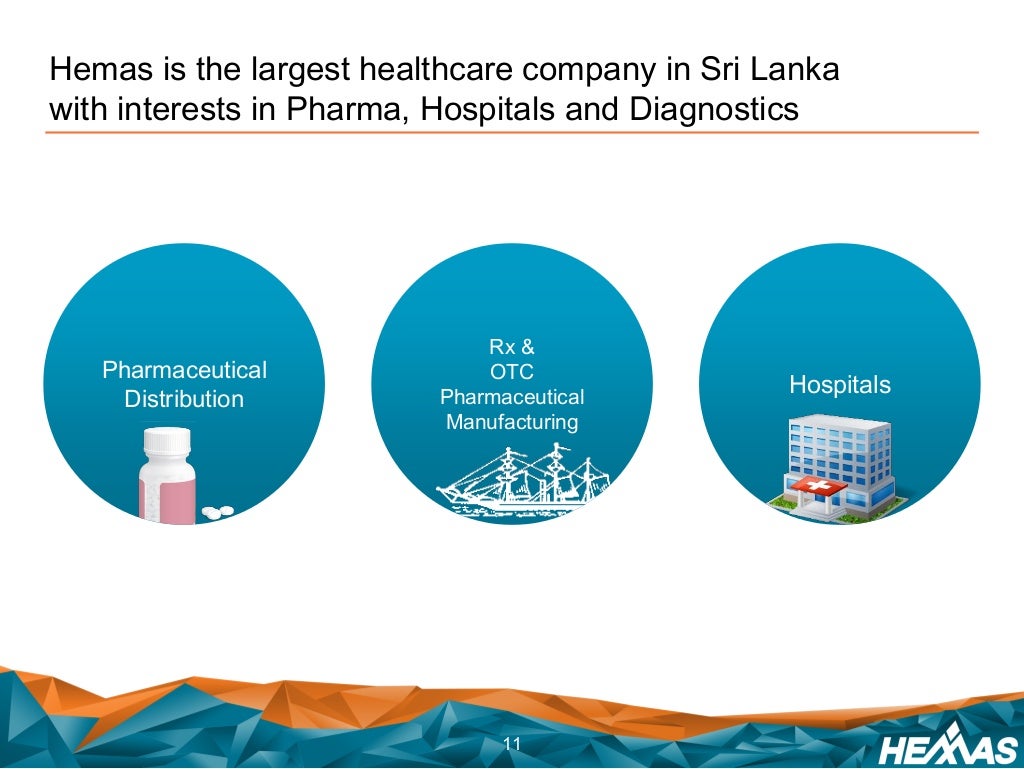 Hemas is the largest healthcare company in Sri Lanka with interests in Pharma, Hospitals and Diagnostics

Pharmaceutical Distribution

Rx & OTC Pharmaceutical Manufacturing

Hospitals

11

HEMAS